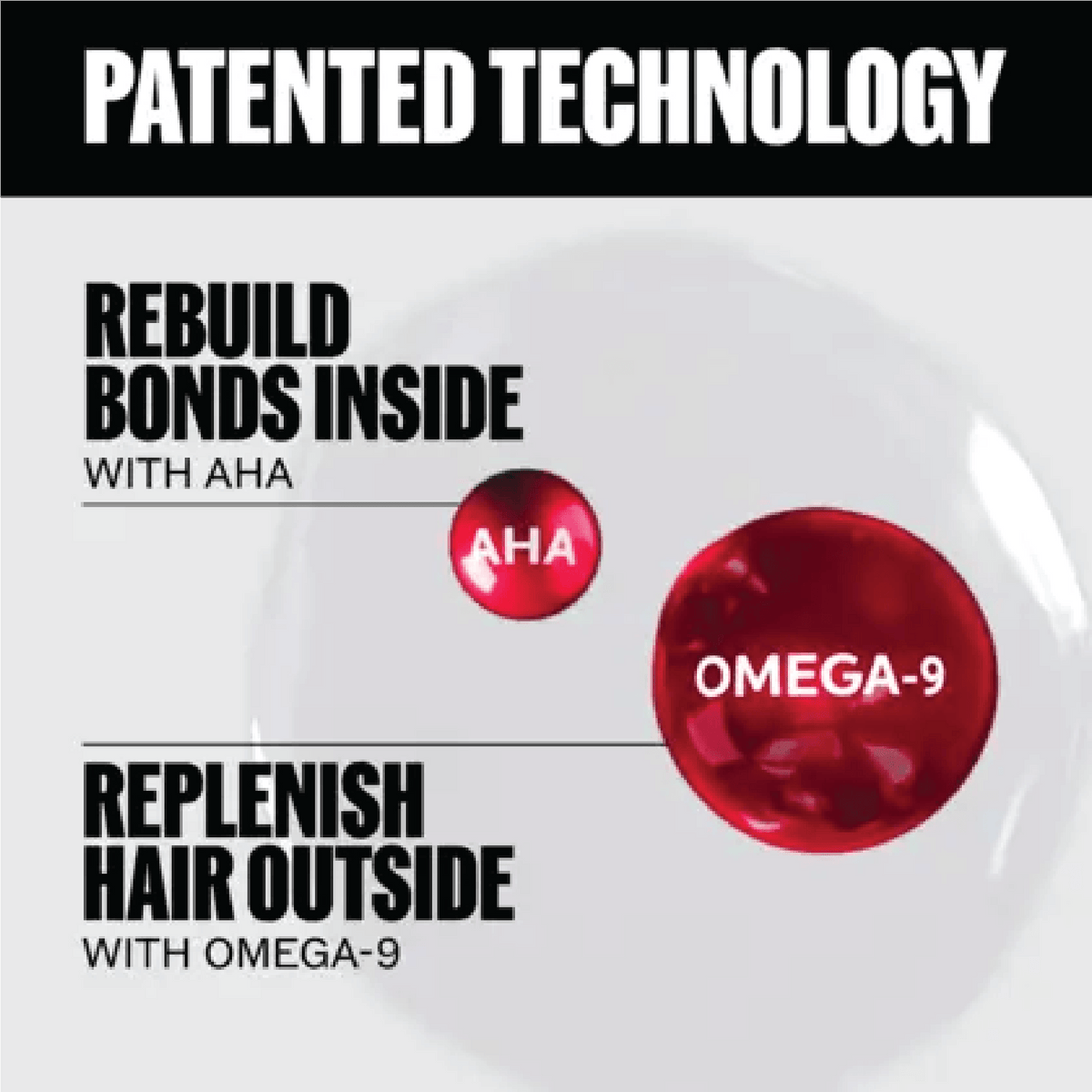 PATENTED TECHNOLOGY

REBUILD BONDS INSIDE
WITH AHA

AHA

OMEGA-9

REPLENISH HAIR OUTSIDE
WITH OMEGA-9